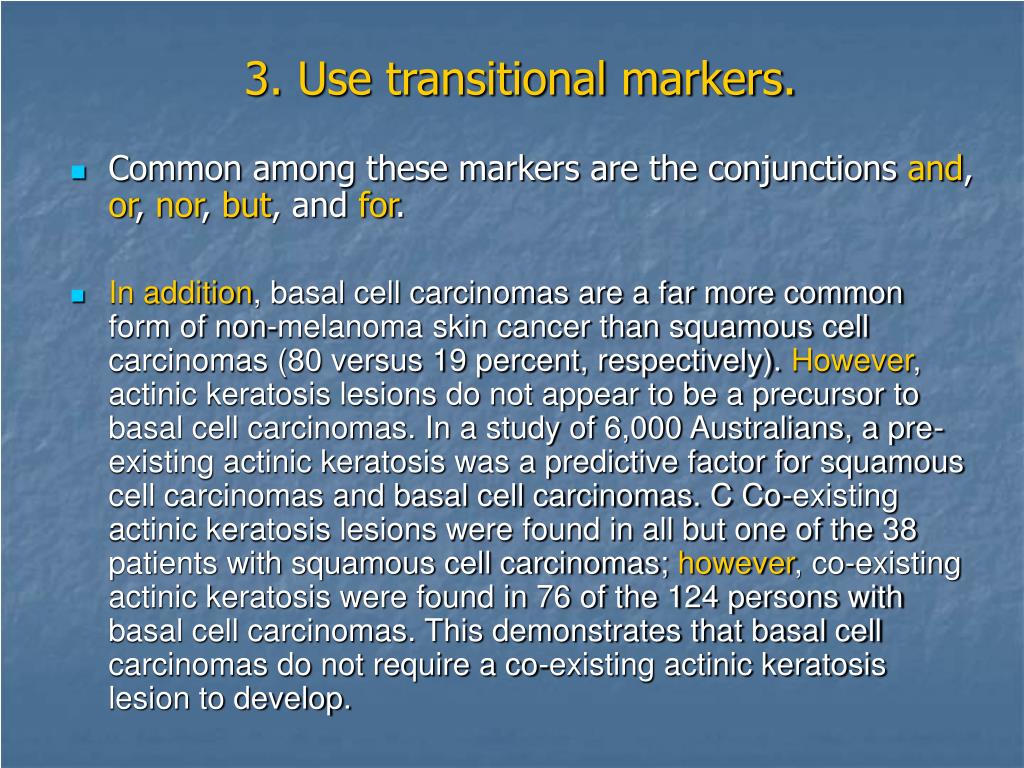 3. Use transitional markers.

Common among these markers are the conjunctions and, or, nor, but, and for.

In addition, basal cell carcinomas are a far more common form of non-melanoma skin cancer than squamous cell carcinomas (80 versus 19 percent, respectively). However, actinic keratosis lesions do not appear to be a precursor to basal cell carcinomas. In a study of 6,000 Australians, a pre-existing actinic keratosis was a predictive factor for squamous cell carcinomas and basal cell carcinomas. C Co-existing actinic keratosis lesions were found in all but one of the 38 patients with squamous cell carcinomas; however, co-existing actinic keratosis were found in 76 of the 124 persons with basal cell carcinomas. This demonstrates that basal cell carcinomas do not require a co-existing actinic keratosis lesion to develop.